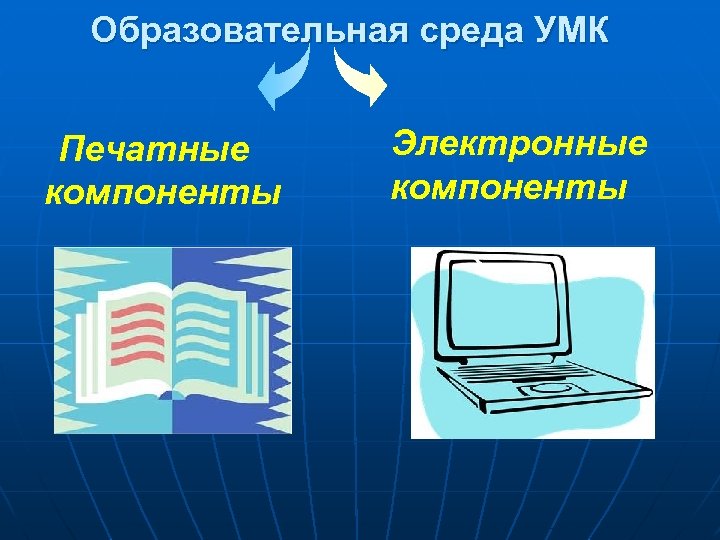 Образовательная среда УМК

Печатные компоненты

Электронные компоненты